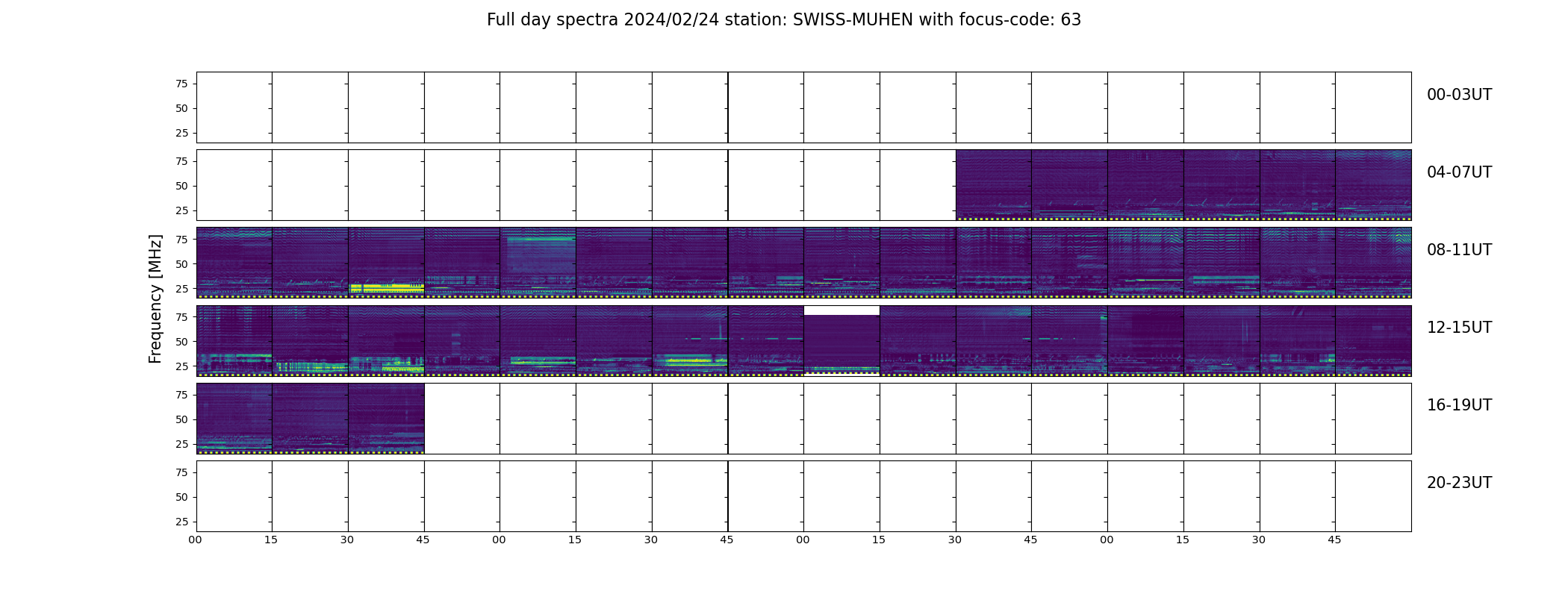 Full day spectra 2024/02/24 station: SWISS-MUHEN with focus-code: 63

Frequency [MHz]

75
50
25
00-03UT

75
50
25
04-07UT

75
50
25
08-11UT

75
50
25
12-15UT

75
50
25
16-19UT

75
50
25
20-23UT

00 15 30 45 00 15 30 45 00 15 30 45 00 15 30 45